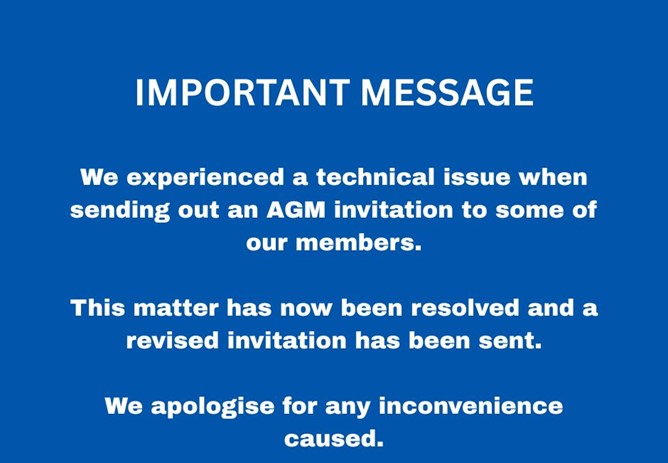 IMPORTANT MESSAGE

We experienced a technical issue when sending out an AGM invitation to some of our members.

This matter has now been resolved and a revised invitation has been sent.

We apologise for any inconvenience caused.